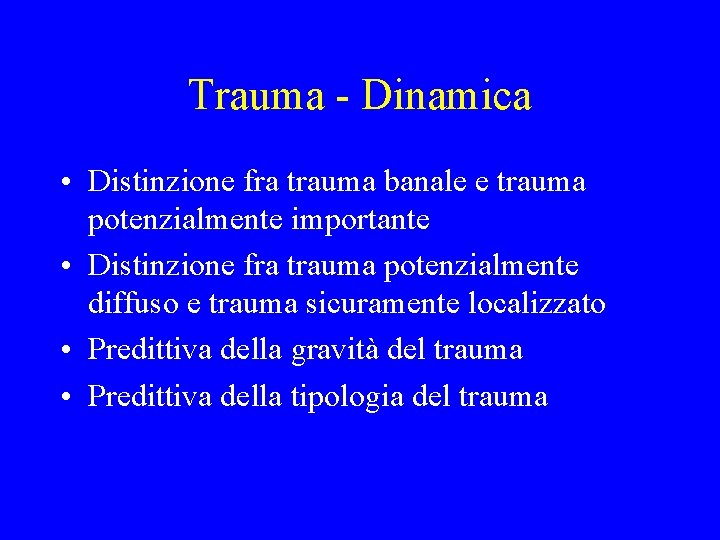 Trauma - Dinamica

• Distinzione fra trauma banale e trauma potenzialmente importante
• Distinzione fra trauma potenzialmente diffuso e trauma sicuramente localizzato
• Predittiva della gravità del trauma
• Predittiva della tipologia del trauma